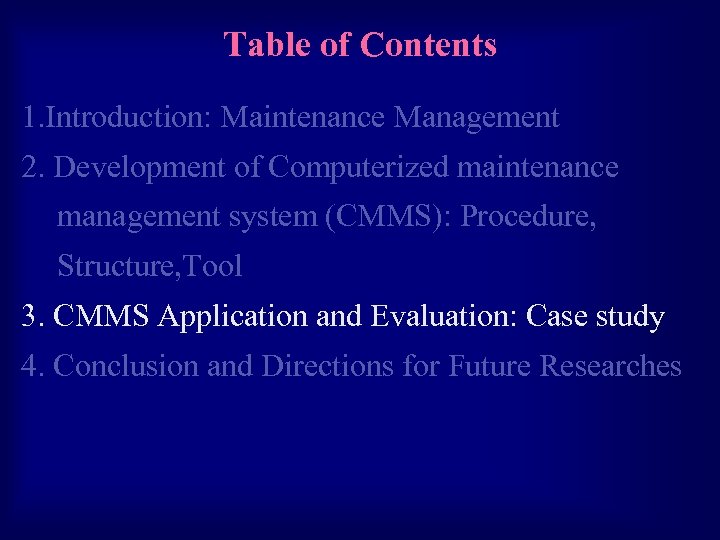 Table of Contents

1.Introduction: Maintenance Management

2. Development of Computerized maintenance management system (CMMS): Procedure, Structure,Tool

3. CMMS Application and Evaluation: Case study

4. Conclusion and Directions for Future Researches